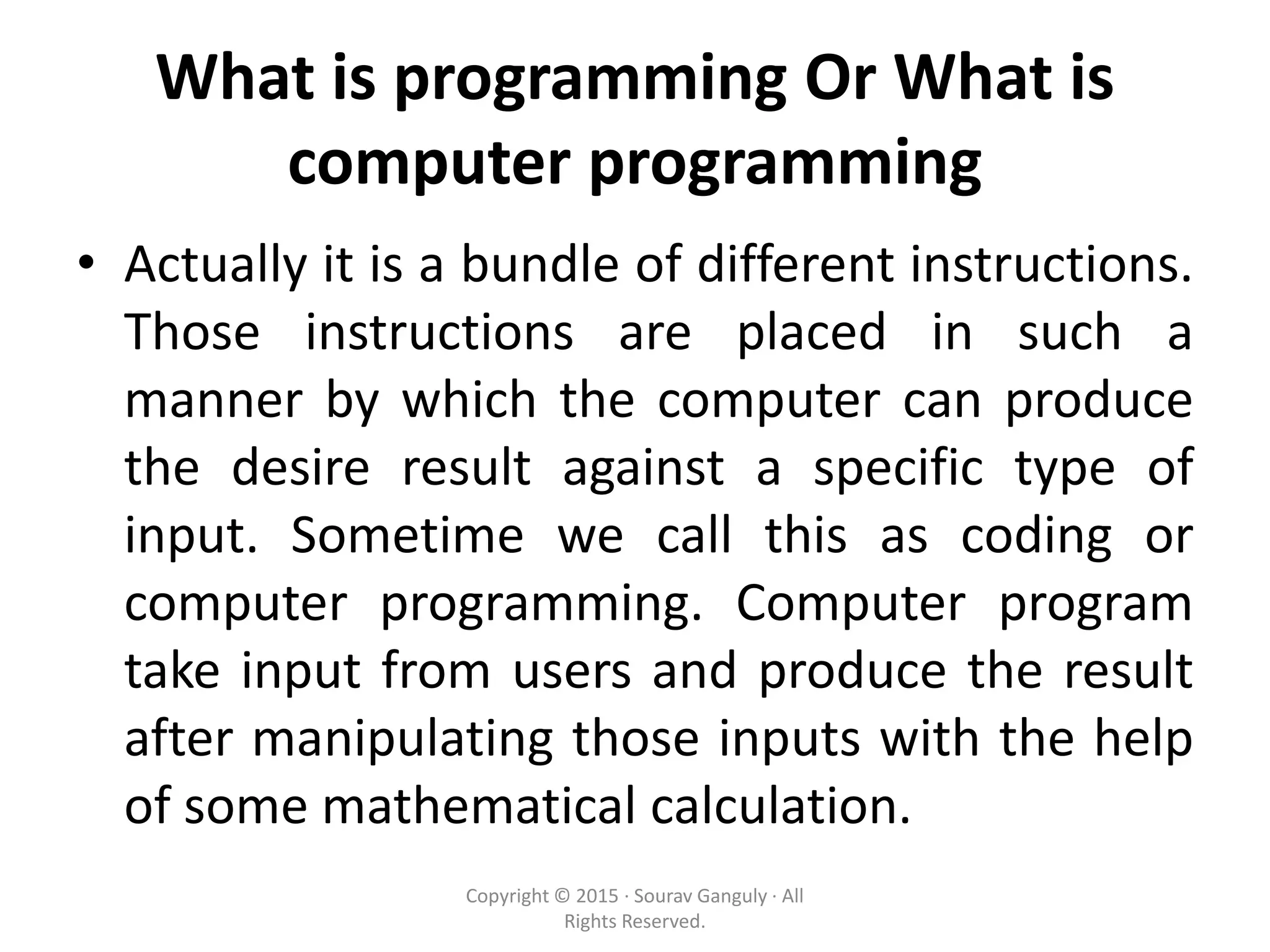 What is programming Or What is computer programming

• Actually it is a bundle of different instructions. Those instructions are placed in such a manner by which the computer can produce the desire result against a specific type of input. Sometime we call this as coding or computer programming. Computer program take input from users and produce the result after manipulating those inputs with the help of some mathematical calculation.

Copyright © 2015 · Sourav Ganguly · All Rights Reserved.